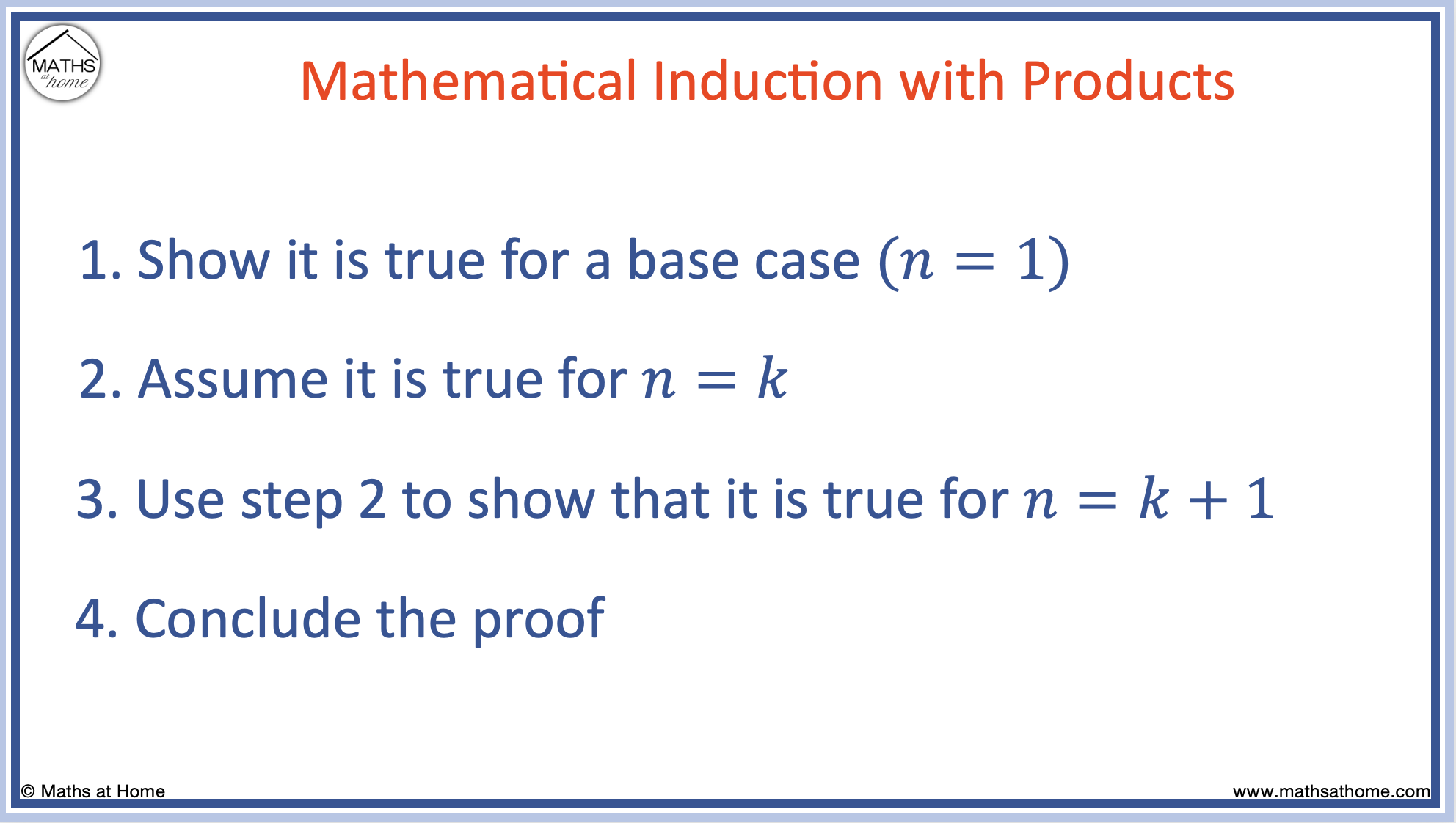 MATHS at home

Mathematical Induction with Products

1. Show it is true for a base case $(n = 1)$

2. Assume it is true for $n = k$

3. Use step 2 to show that it is true for $n = k + 1$

4. Conclude the proof

© Maths at Home

www.mathsathome.com